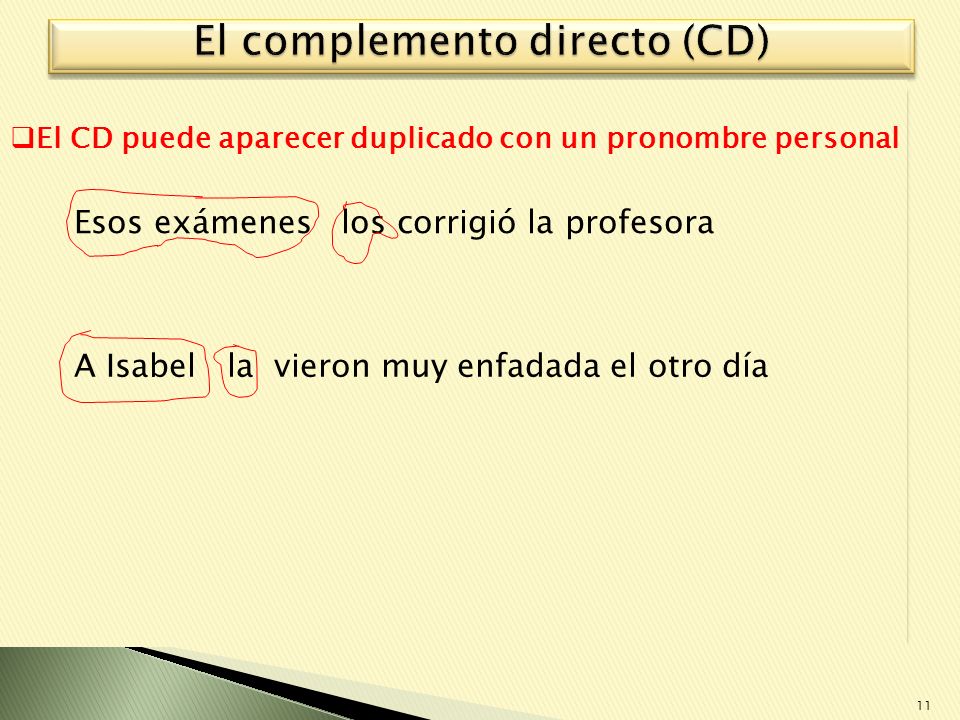 El complemento directo (CD)

❑El CD puede aparecer duplicado con un pronombre personal

Esos exámenes los corrigió la profesora

A Isabel la vieron muy enfadada el otro día

11